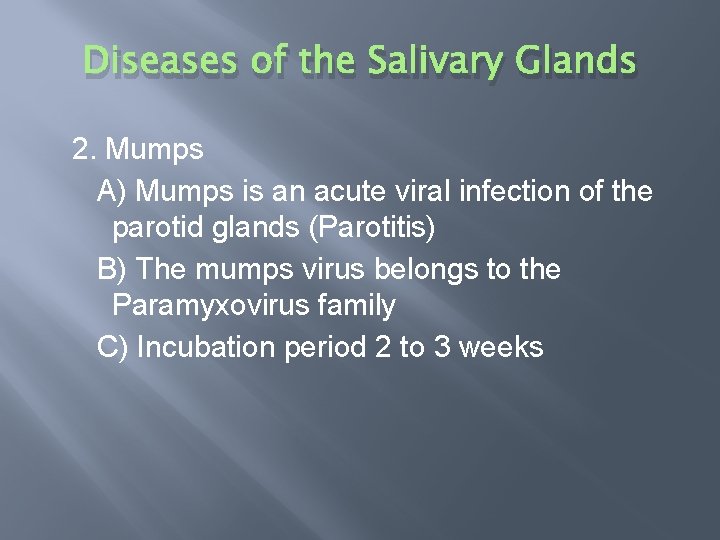 Diseases of the Salivary Glands

2. Mumps

A) Mumps is an acute viral infection of the parotid glands (Parotitis)

B) The mumps virus belongs to the Paramyxovirus family

C) Incubation period 2 to 3 weeks